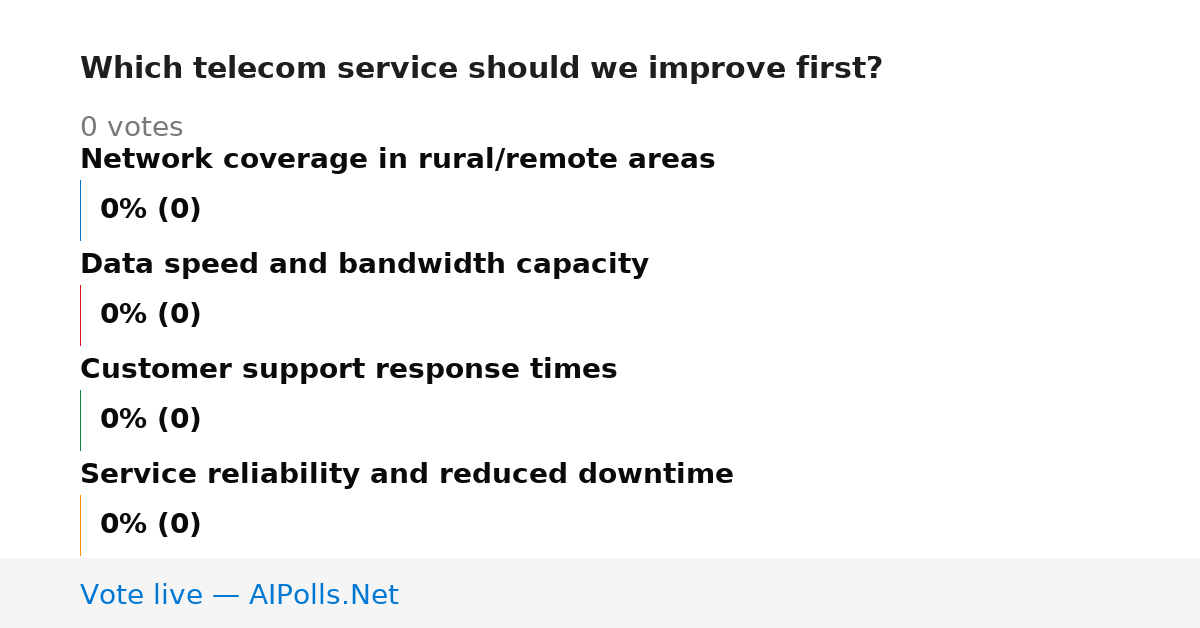 Which telecom service should we improve first?

0 votes

Network coverage in rural/remote areas

0% (0)

Data speed and bandwidth capacity

0% (0)

Customer support response times

0% (0)

Service reliability and reduced downtime

0% (0)

Vote live — AIPolls.Net